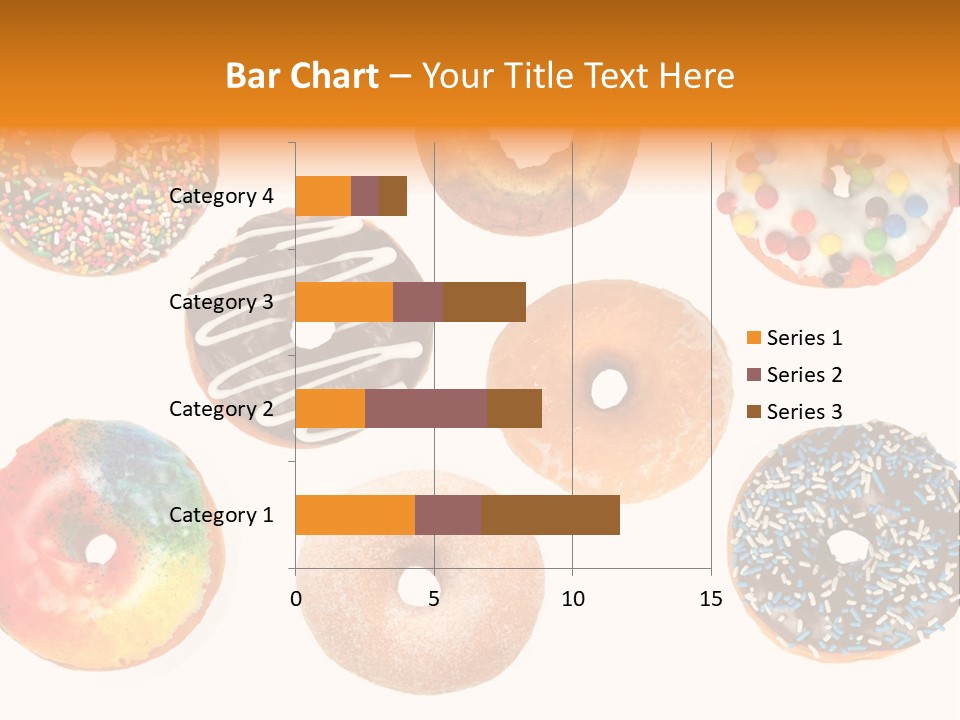 Bar Chart – Your Title Text Here

Category 4
Category 3
Category 2
Category 1

0
5
10
15

Series 1
Series 2
Series 3